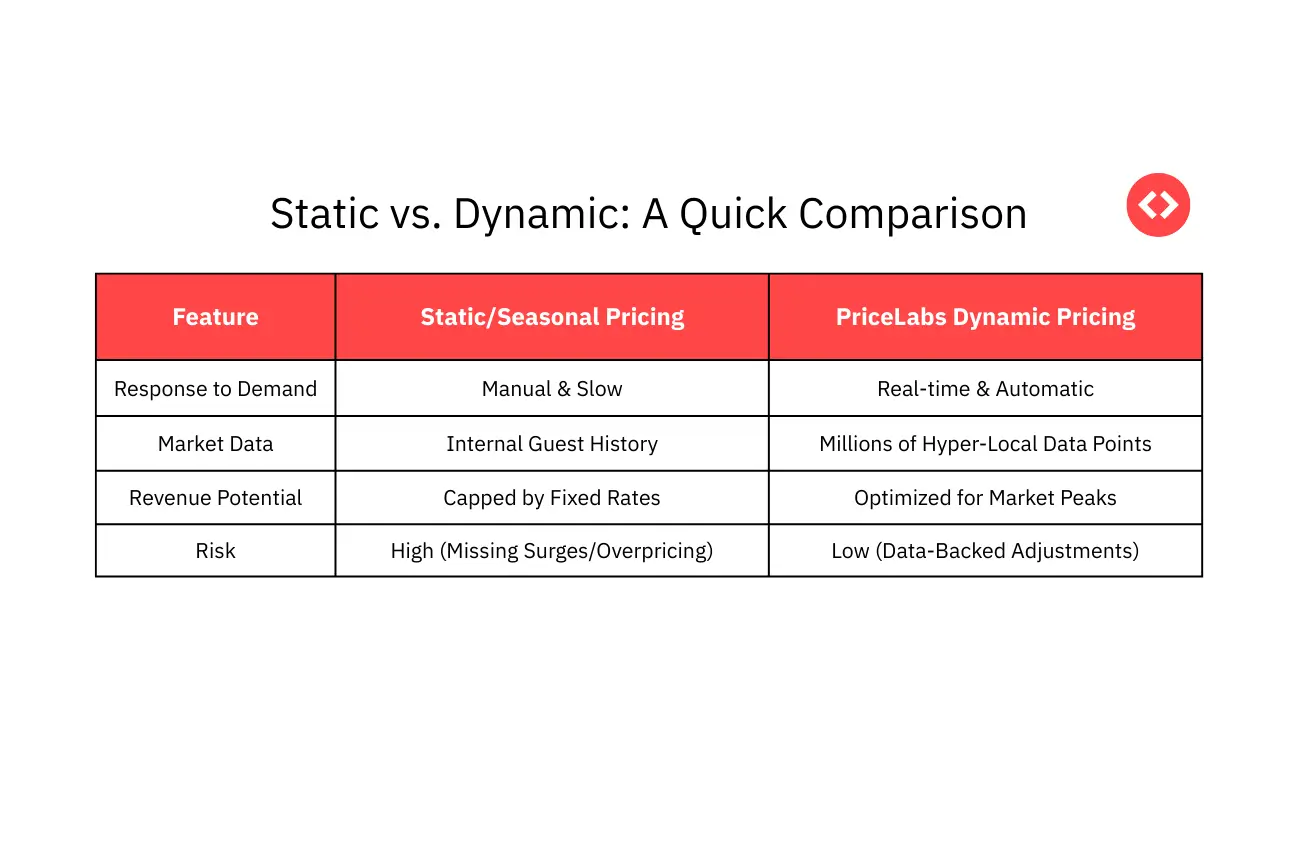 Static vs. Dynamic: A Quick Comparison

| Feature | Static/Seasonal Pricing | PriceLabs Dynamic Pricing |
|---|---|---|
| Response to Demand | Manual & Slow | Real-time & Automatic |
| Market Data | Internal Guest History | Millions of Hyper-Local Data Points |
| Revenue Potential | Capped by Fixed Rates | Optimized for Market Peaks |
| Risk | High (Missing Surges/Overpricing) | Low (Data-Backed Adjustments) |